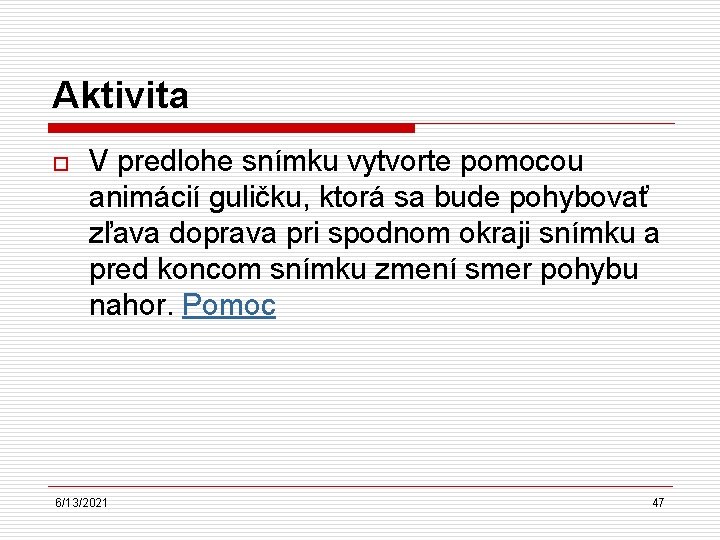 Aktivita

V predlohe snímku vytvorte pomocou animácií guličku, ktorá sa bude pohybovať zľava doprava pri spodnom okraji snímku a pred koncom snímku zmení smer pohybu nahor. Pomoc

6/13/2021

47